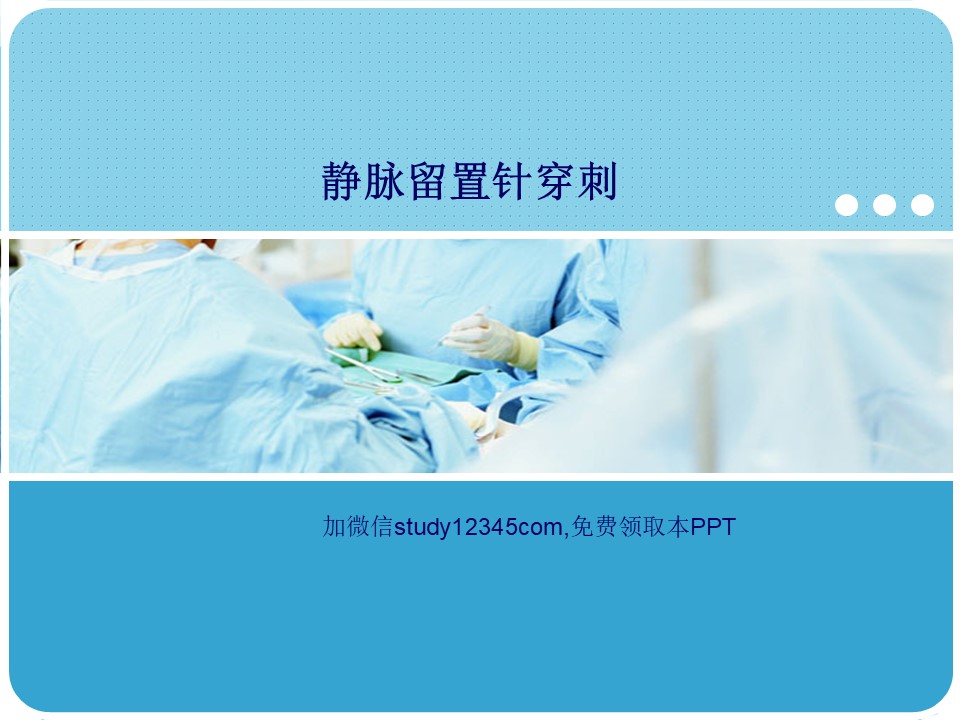 静脉留置针穿刺

加微信study12345com,免费领取本PPT